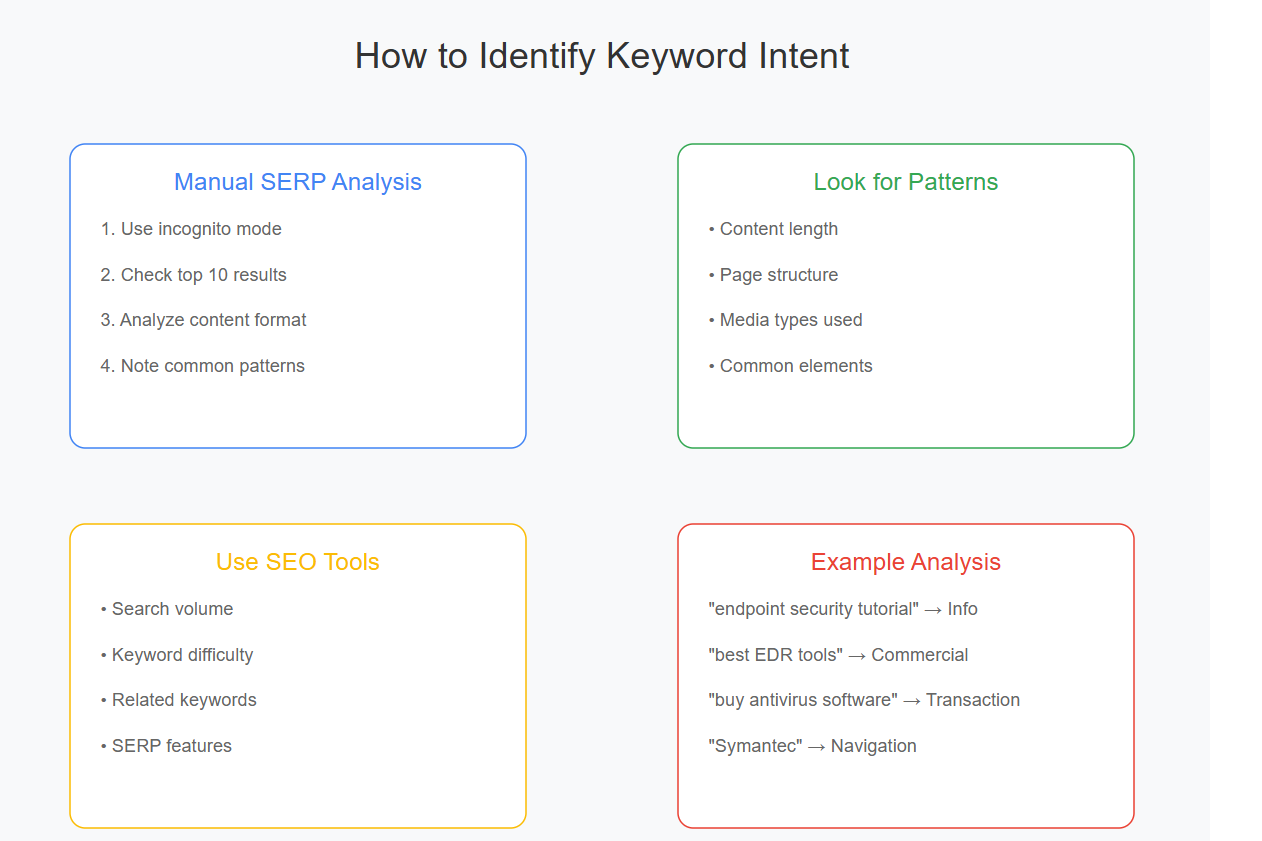 How to Identify Keyword Intent

Manual SERP Analysis

1. Use incognito mode

2. Check top 10 results

3. Analyze content format

4. Note common patterns

Look for Patterns

• Content length

• Page structure

• Media types used

• Common elements

Use SEO Tools

• Search volume

• Keyword difficulty

• Related keywords

• SERP features

Example Analysis

"endpoint security tutorial" → Info

"best EDR tools" → Commercial

"buy antivirus software" → Transaction

"Symantec" → Navigation